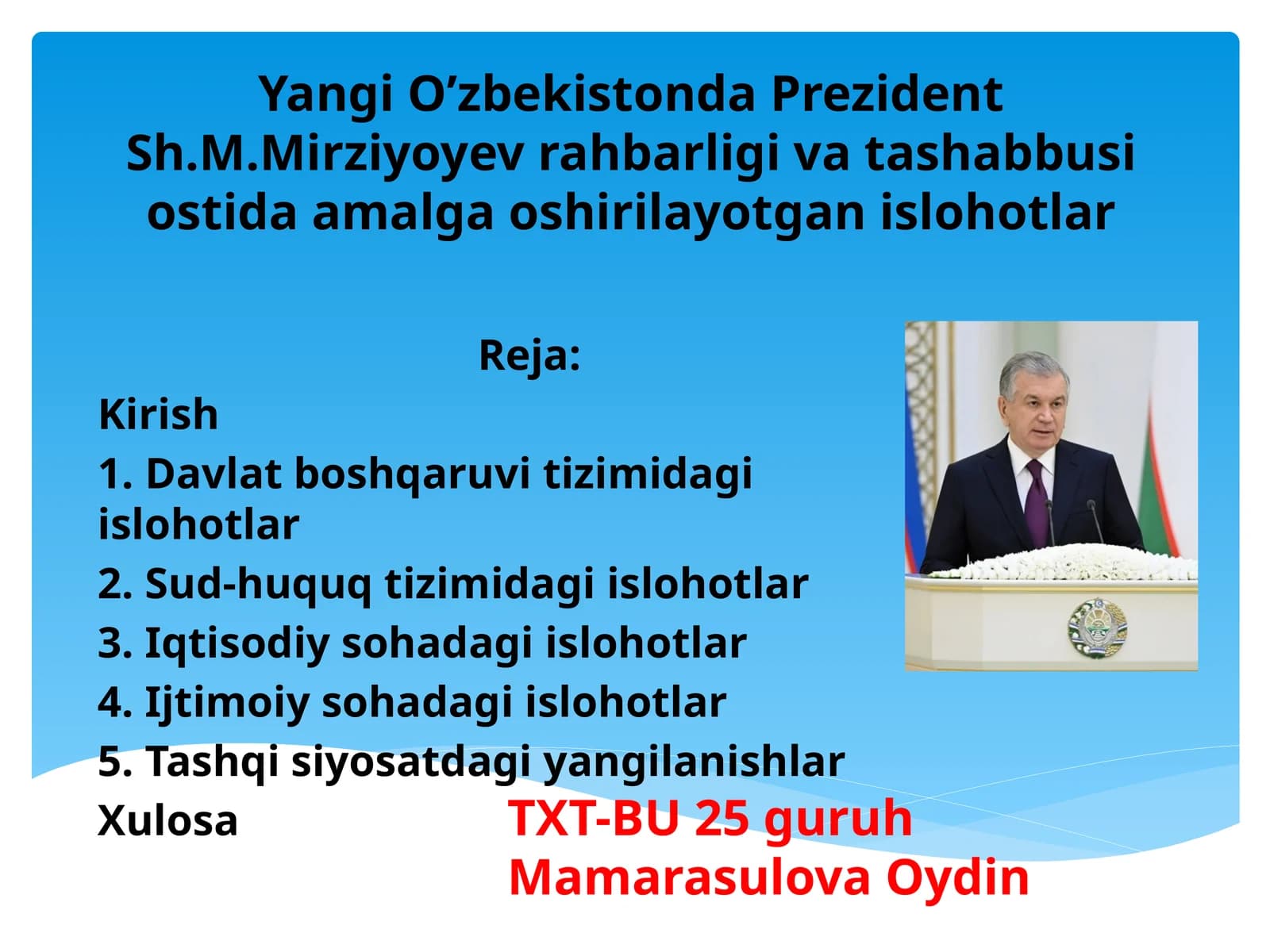 Yangi O’zbekistonda Prezident Sh.M.Mirziyoyev rahbarligi va tashabbusi ostida amalga oshirilayotgan islohotlar

Reja:

Kirish

1. Davlat boshqaruvi tizimidagi islohotlar

2. Sud-huquq tizimidagi islohotlar

3. Iqtisodiy sohadagi islohotlar

4. Ijtimoiy sohadagi islohotlar

5. Tashqi siyosatdagi yangilanishlar

Xulosa

TXT-BU 25 guruh
Mamarasulova Oydin